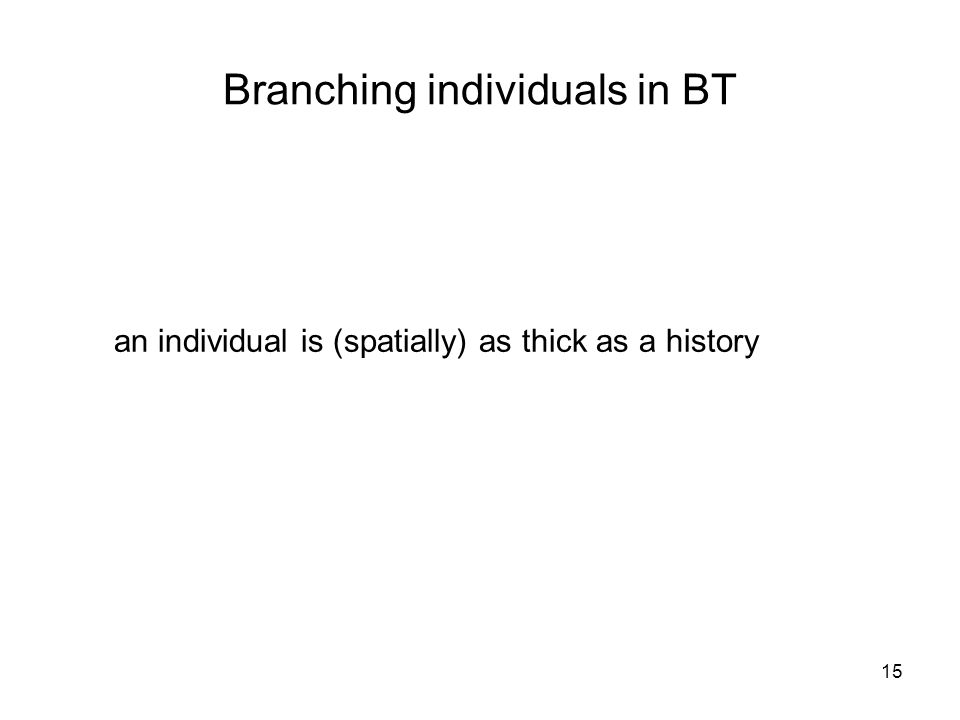 Branching individuals in BT

an individual is (spatially) as thick as a history

15